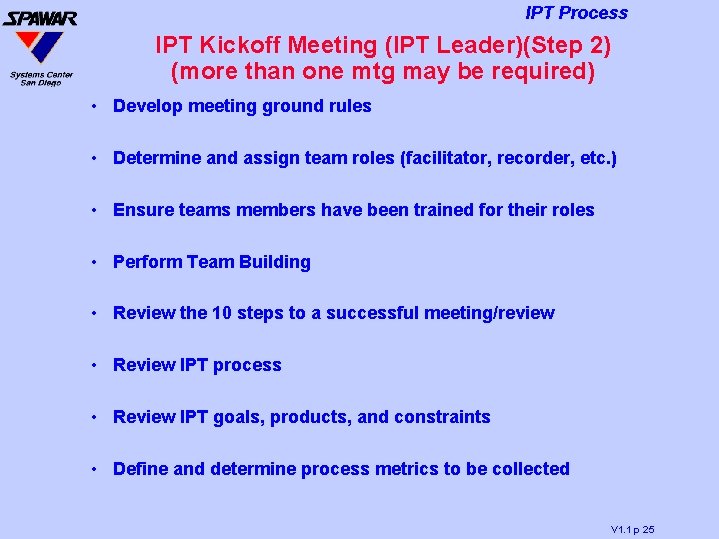 SPAWAR
Systems Center San Diego

IPT Process

IPT Kickoff Meeting (IPT Leader)(Step 2)
(more than one mtg may be required)

• Develop meeting ground rules

• Determine and assign team roles (facilitator, recorder, etc.)

• Ensure teams members have been trained for their roles

• Perform Team Building

• Review the 10 steps to a successful meeting/review

• Review IPT process

• Review IPT goals, products, and constraints

• Define and determine process metrics to be collected

V1.1 p 25